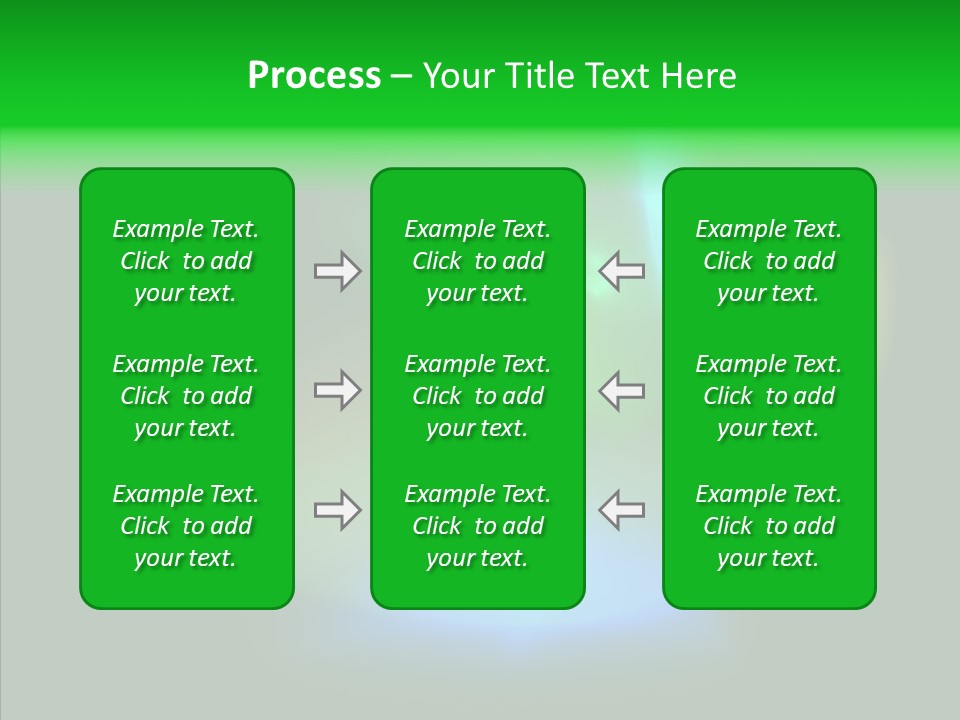 Process – Your Title Text Here

Example Text. Click to add your text.

Example Text. Click to add your text.

Example Text. Click to add your text.

Example Text. Click to add your text.

Example Text. Click to add your text.

Example Text. Click to add your text.

Example Text. Click to add your text.

Example Text. Click to add your text.

Example Text. Click to add your text.